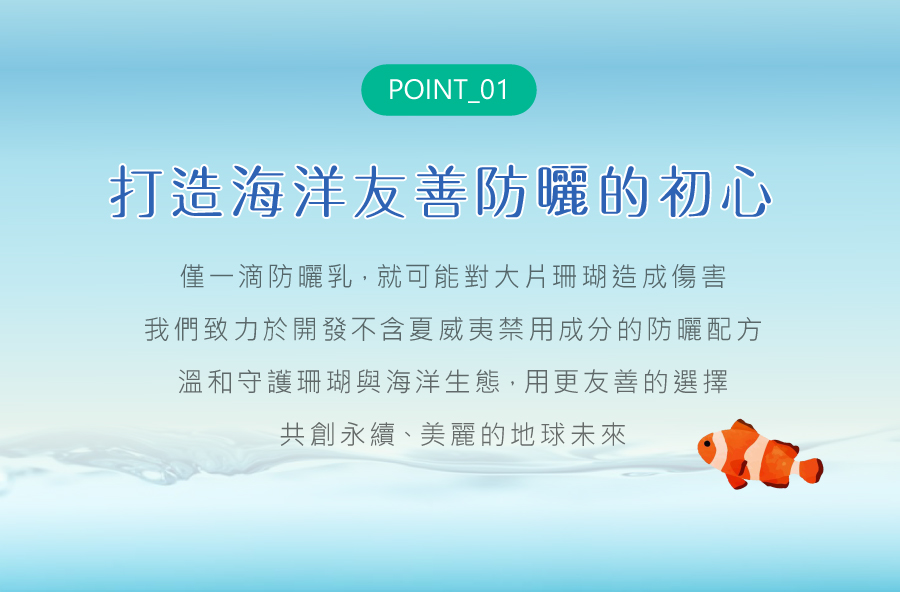 POINT_01

打造海洋友善防曬的初心

僅一滴防曬乳，就可能對大片珊瑚造成傷害
我們致力於開發不含夏威夷禁用成分的防曬配方
溫和守護珊瑚與海洋生態，用更友善的選擇
共創永續、美麗的地球未來